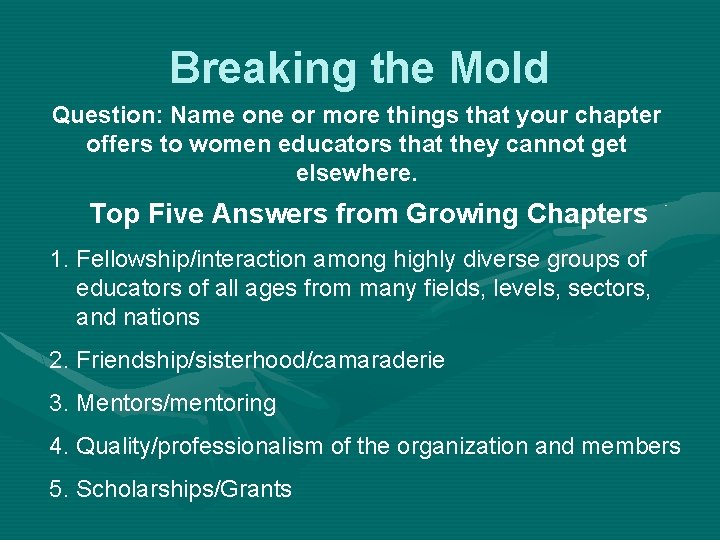 Breaking the Mold

Question: Name one or more things that your chapter offers to women educators that they cannot get elsewhere.

Top Five Answers from Growing Chapters

1. Fellowship/interaction among highly diverse groups of educators of all ages from many fields, levels, sectors, and nations

2. Friendship/sisterhood/camaraderie

3. Mentors/mentoring

4. Quality/professionalism of the organization and members

5. Scholarships/Grants